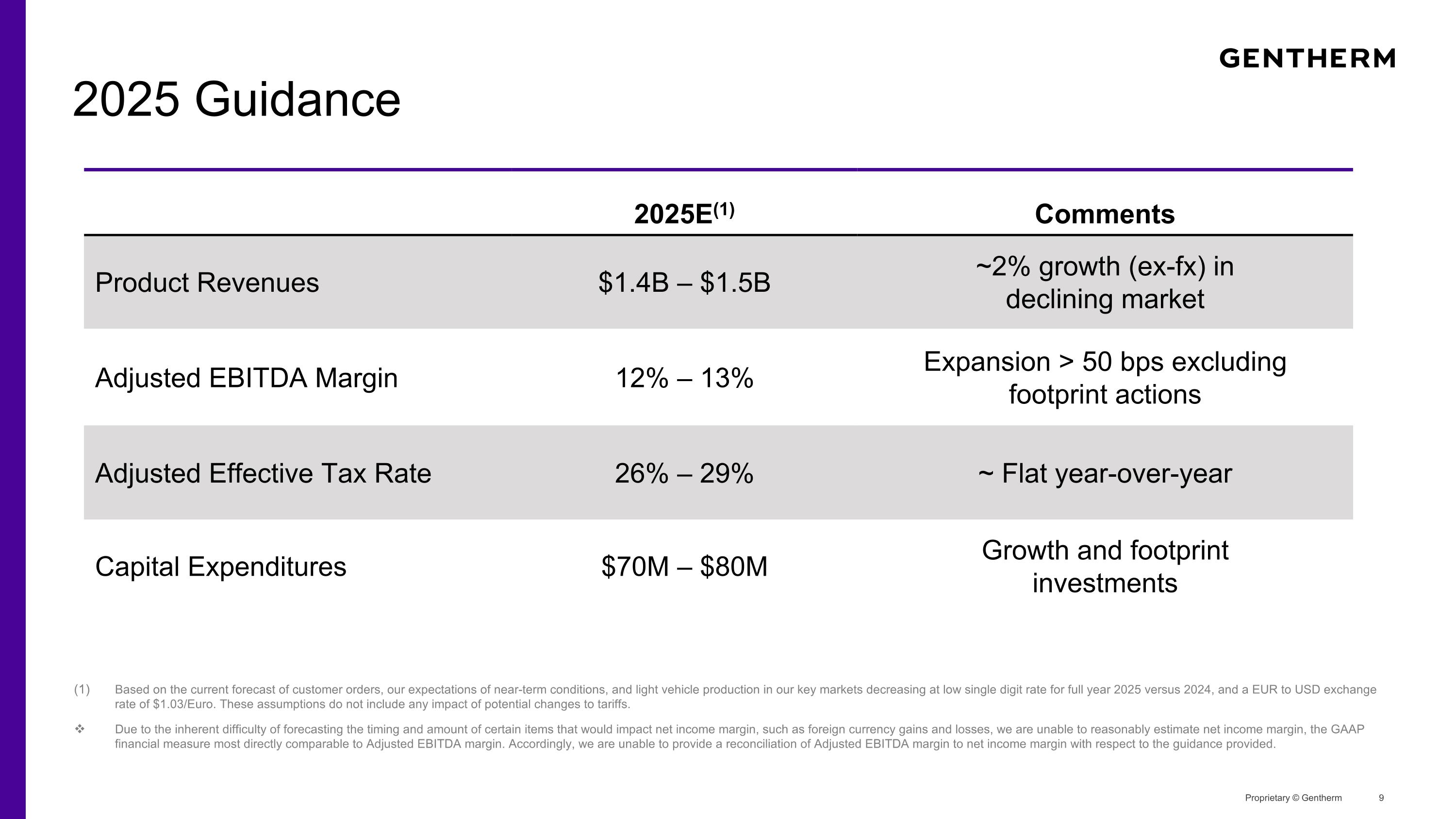 GENTHERM

2025 Guidance

| | 2025E$^{(1)}$ | Comments |
|---|---|---|
| Product Revenues | \$1.4B – \$1.5B | ~2% growth (ex-fx) in declining market |
| Adjusted EBITDA Margin | 12% – 13% | Expansion > 50 bps excluding footprint actions |
| Adjusted Effective Tax Rate | 26% – 29% | ~ Flat year-over-year |
| Capital Expenditures | \$70M – \$80M | Growth and footprint investments |

(1) Based on the current forecast of customer orders, our expectations of near-term conditions, and light vehicle production in our key markets decreasing at low single digit rate for full year 2025 versus 2024, and a EUR to USD exchange rate of \$1.03/Euro. These assumptions do not include any impact of potential changes to tariffs.

❖ Due to the inherent difficulty of forecasting the timing and amount of certain items that would impact net income margin, such as foreign currency gains and losses, we are unable to reasonably estimate net income margin, the GAAP financial measure most directly comparable to Adjusted EBITDA margin. Accordingly, we are unable to provide a reconciliation of Adjusted EBITDA margin to net income margin with respect to the guidance provided.

Proprietary © Gentherm 9